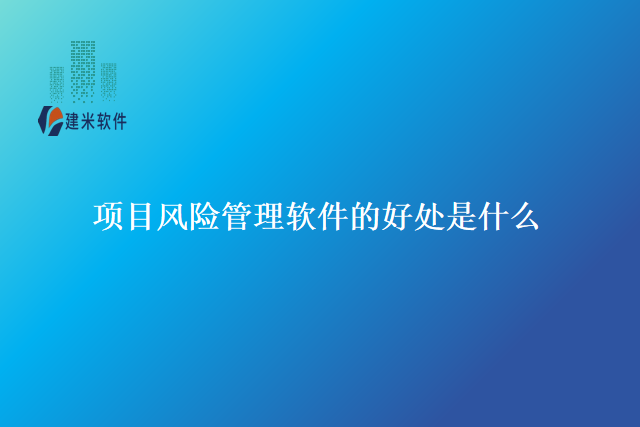 建米软件

项目风险管理软件的好处是什么